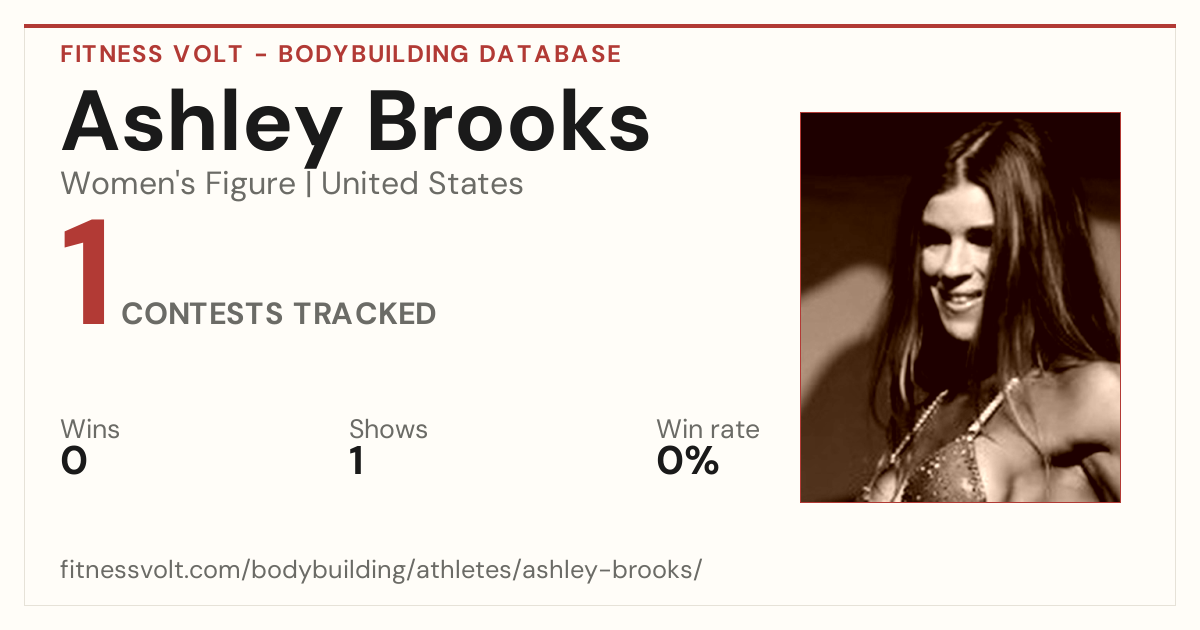 FITNESS VOLT - BODYBUILDING DATABASE

Ashley Brooks

Women's Figure | United States

1 CONTESTS TRACKED

Wins
0

Shows
1

Win rate
0%

fitnessvolt.com/bodybuilding/athletes/ashley-brooks/